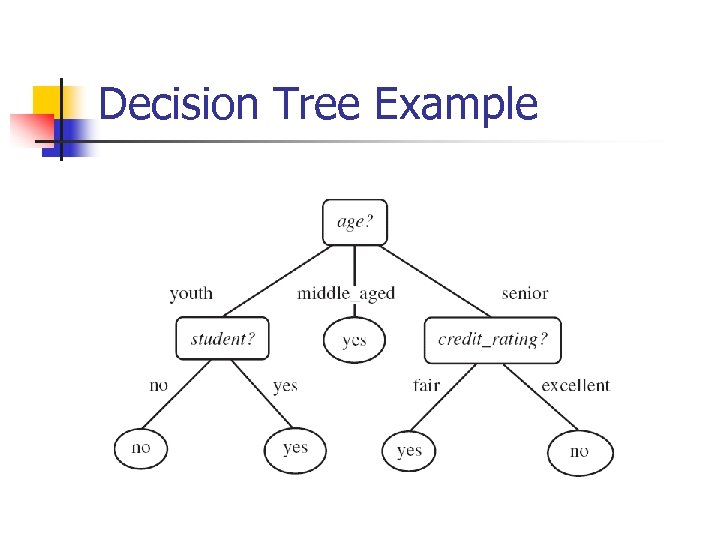 Decision Tree Example

age?

youth

middle_aged

senior

student?

yes

credit_rating?

no

yes

fair

excellent

no

yes

yes

no